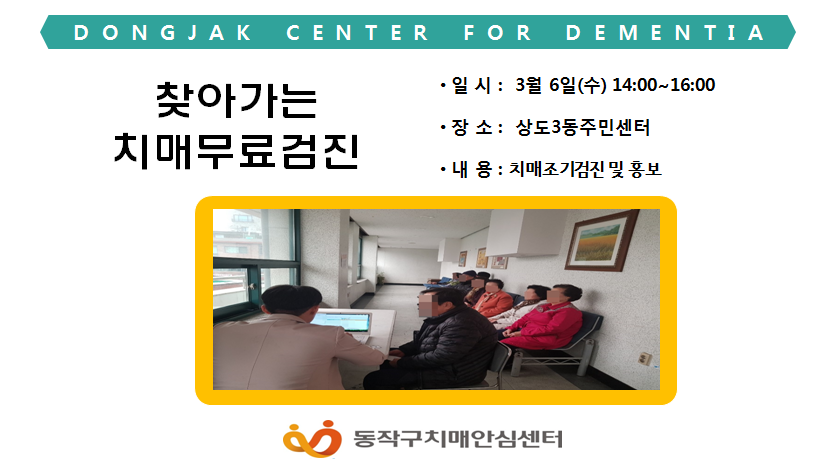 DONGJAK CENTER FOR DEMENTIA

찾아가는
치매무료검진

• 일 시 : 3월 6일(수) 14:00~16:00

• 장 소 : 상도3동주민센터

• 내 용 : 치매조기검진 및 홍보

동작구치매안심센터